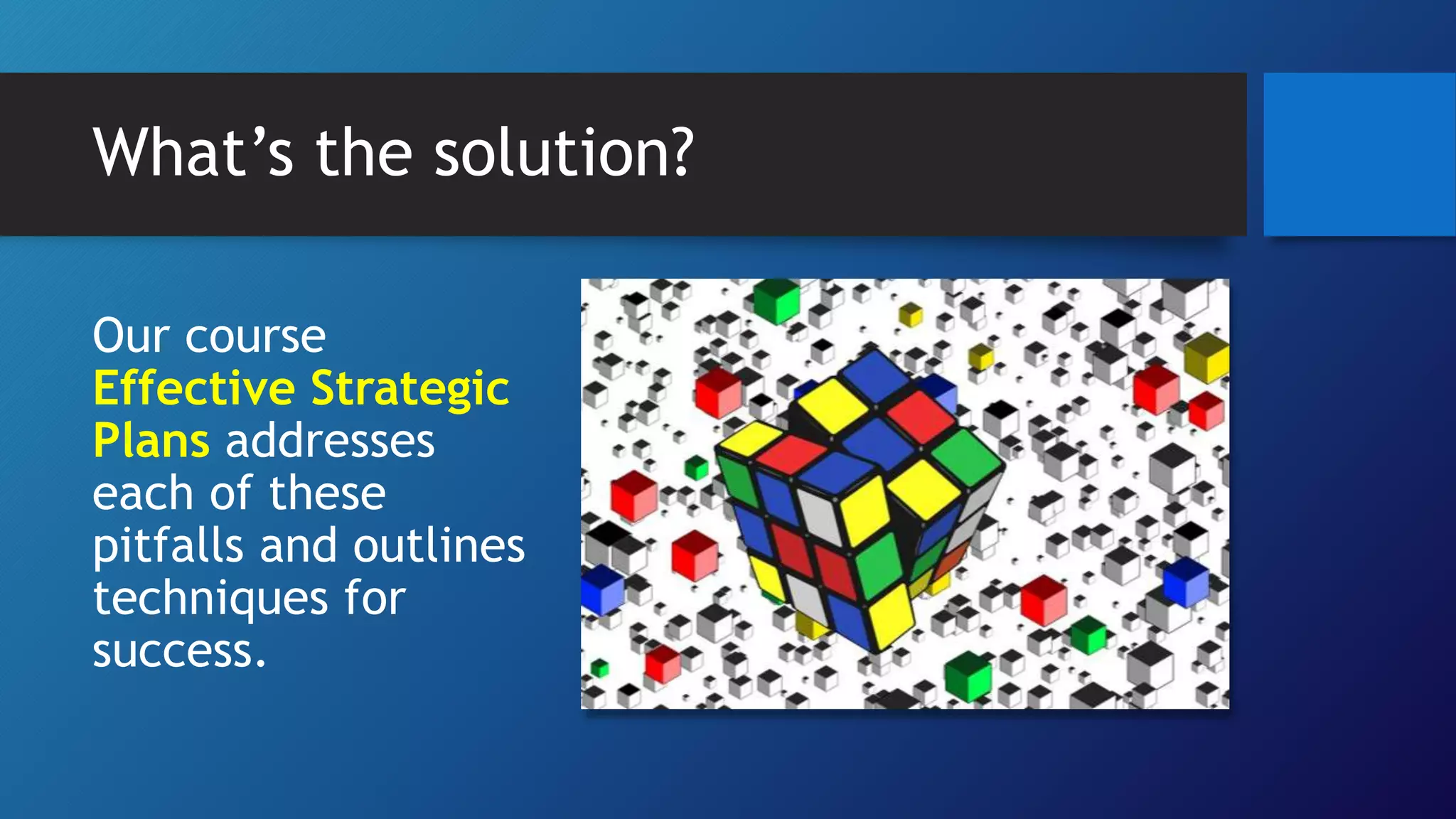 What’s the solution?

Our course Effective Strategic Plans addresses each of these pitfalls and outlines techniques for success.